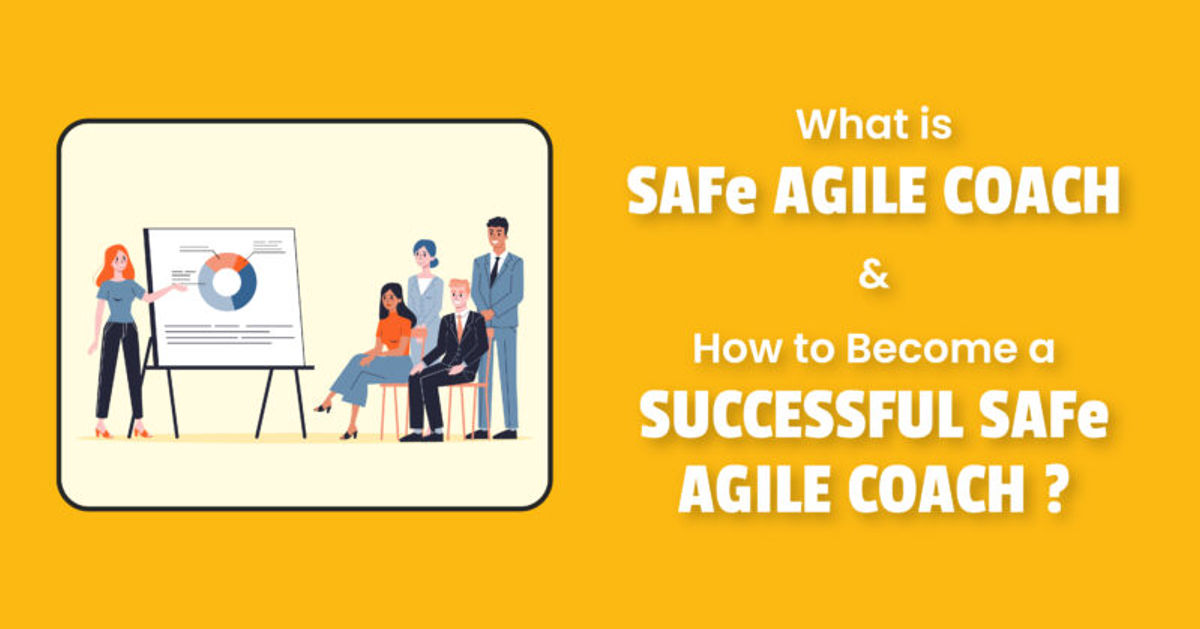 What is
SAFe AGILE COACH
&
How to Become a
SUCCESSFUL SAFe
AGILE COACH ?